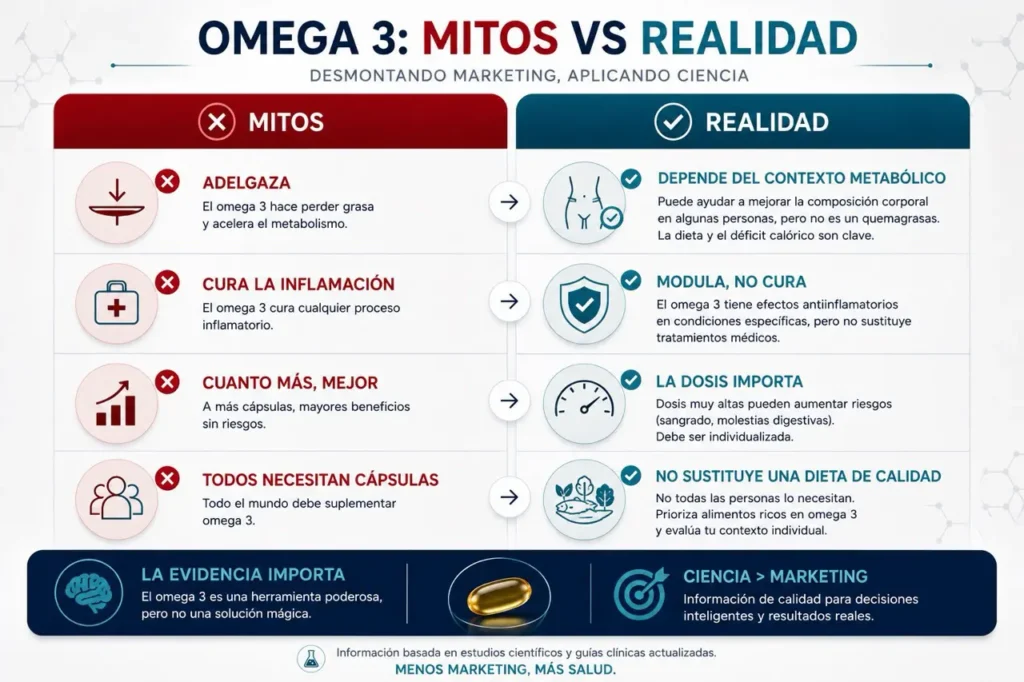 OMEGA 3: MITOS VS REALIDAD

DESMONTANDO MARKETING, APLICANDO CIENCIA

MITOS

ADELGAZA
El omega 3 hace perder grasa y acelera el metabolismo.

CURA LA INFLAMACIÓN
El omega 3 cura cualquier proceso inflamatorio.

CUANTO MÁS, MEJOR
A más cápsulas, mayores beneficios sin riesgos.

TODOS NECESITAN CÁPSULAS
Todo el mundo debe suplementar omega 3.

REALIDAD

DEPENDE DEL CONTEXTO METABÓLICO
Puede ayudar a mejorar la composición corporal en algunas personas, pero no es un quemagrasas. La dieta y el déficit calórico son clave.

MODULA, NO CURA
El omega 3 tiene efectos antiinflamatorios en condiciones específicas, pero no sustituye tratamientos médicos.

LA DOSIS IMPORTA
Dosis muy altas pueden aumentar riesgos (sangrado, molestias digestivas). Debe ser individualizada.

NO SUSTITUYE UNA DIETA DE CALIDAD
No todas las personas lo necesitan. Prioriza alimentos ricos en omega 3 y evalúa tu contexto individual.

LA EVIDENCIA IMPORTA
El omega 3 es una herramienta poderosa, pero no una solución mágica.

CIENCIA > MARKETING
Información de calidad para decisiones inteligentes y resultados reales.

Información basada en estudios científicos y guías clínicas actualizadas.
MENOS MARKETING, MÁS SALUD.